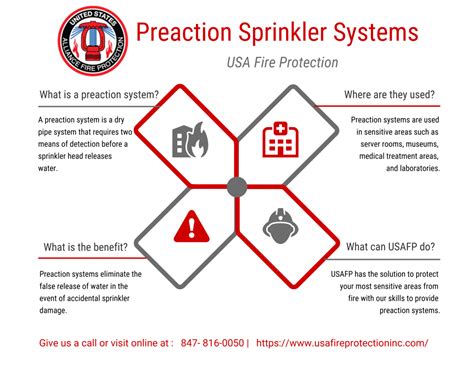 UNITED STATES
ALLIANCE FIRE PROTECTION

Preaction Sprinkler Systems

USA Fire Protection

What is a preaction system?

A preaction system is a dry pipe system that requires two means of detection before a sprinkler head releases water.

Where are they used?

Preaction systems are used in sensitive areas such as server rooms, museums, medical treatment areas, and laboratories.

What is the benefit?

Preaction systems eliminate the false release of water in the event of accidental sprinkler damage.

What can USAFP do?

USAFP has the solution to protect your most sensitive areas from fire with our skills to provide preaction systems.

Give us a call or visit online at : 847- 816-0050 | https://www.usafireprotectioninc.com/